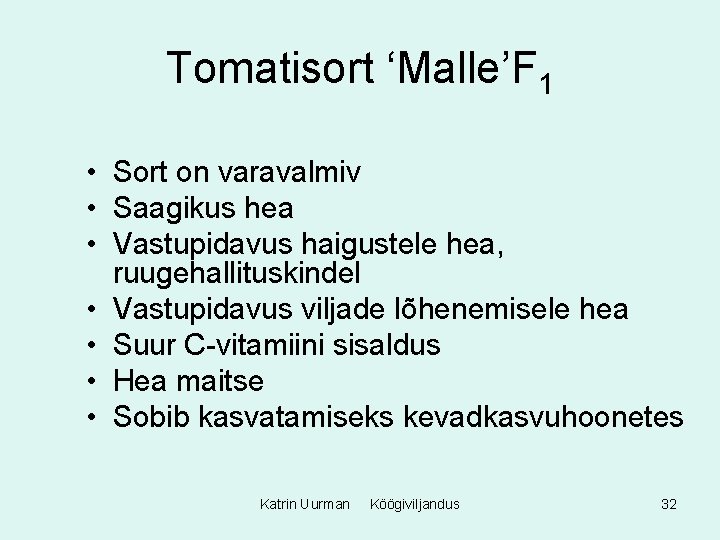 Tomatisort ‘Malle’$F_1$

• Sort on varavalmiv
• Saagikus hea
• Vastupidavus haigustele hea, ruugehallituskindel
• Vastupidavus viljade lõhenemisele hea
• Suur C-vitamiini sisaldus
• Hea maitse
• Sobib kasvatamiseks kevadkasvuhoonetes

Katrin Uurman Köögiviljandus 32